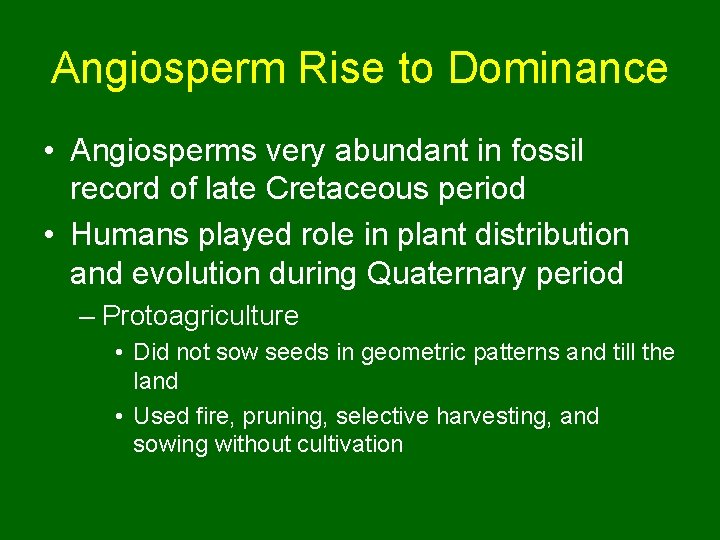 Angiosperm Rise to Dominance

• Angiosperms very abundant in fossil record of late Cretaceous period

• Humans played role in plant distribution and evolution during Quaternary period

– Protoagriculture

• Did not sow seeds in geometric patterns and till the land

• Used fire, pruning, selective harvesting, and sowing without cultivation